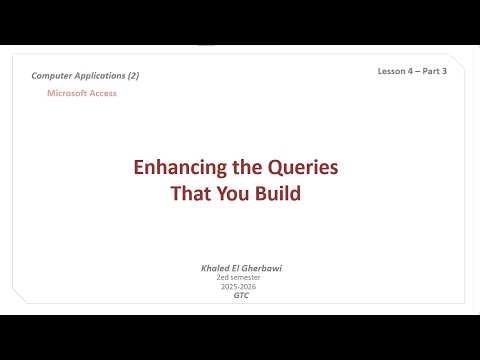 Computer Applications (2)

Microsoft Access

Lesson 4 – Part 3

Enhancing the Queries
That You Build

Khaled El Gherbawi
2ed semester
2025-2026
GTC